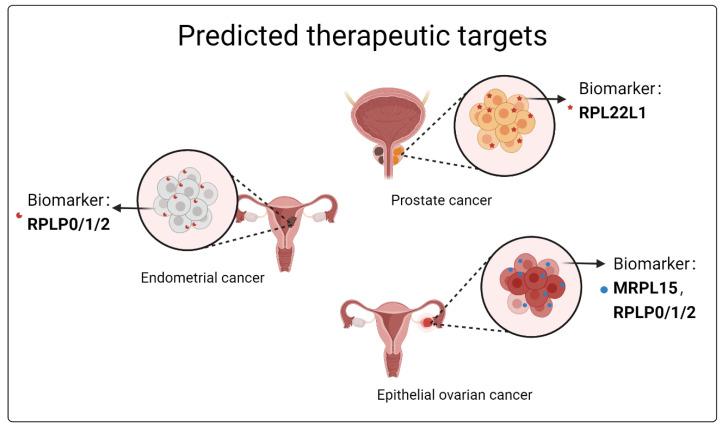 Predicted therapeutic targets

Biomarker：
RPL22L1

Prostate cancer

Biomarker：
RPLP0/1/2

Endometrial cancer

Biomarker：
MRPL15，
RPLP0/1/2

Epithelial ovarian cancer